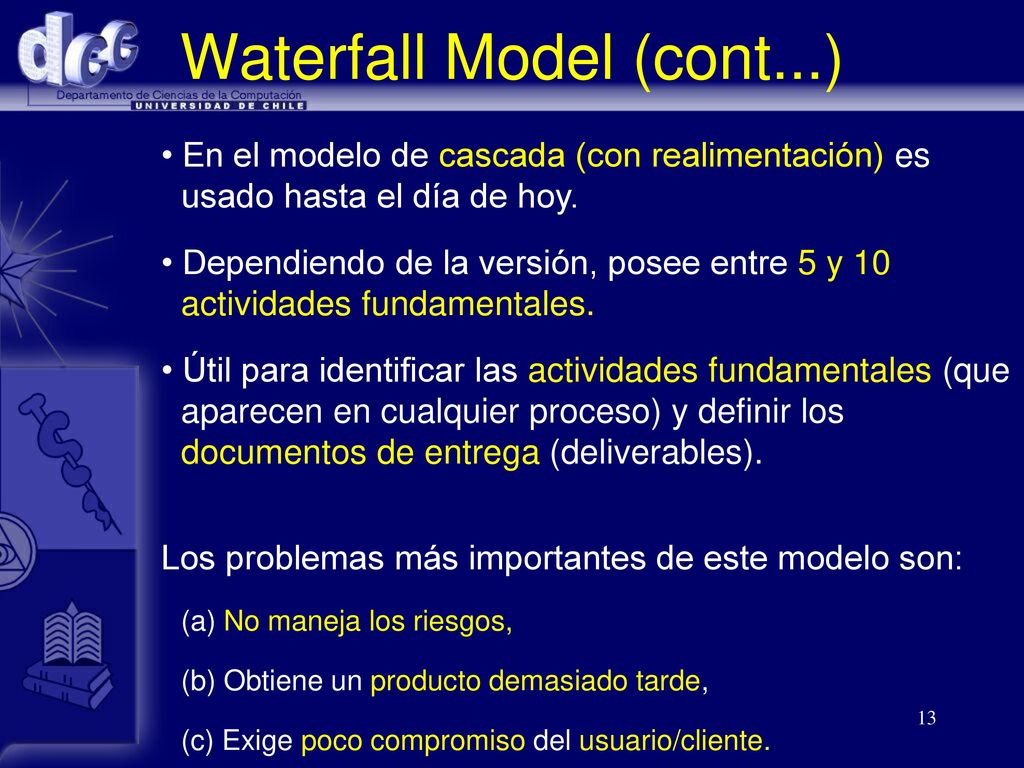 dcc
Departamento de Ciencias de la Computación
UNIVERSIDAD DE CHILE

Waterfall Model (cont...)

• En el modelo de cascada (con realimentación) es usado hasta el día de hoy.

• Dependiendo de la versión, posee entre 5 y 10 actividades fundamentales.

• Útil para identificar las actividades fundamentales (que aparecen en cualquier proceso) y definir los documentos de entrega (deliverables).

Los problemas más importantes de este modelo son:

(a) No maneja los riesgos,

(b) Obtiene un producto demasiado tarde,

(c) Exige poco compromiso del usuario/cliente.

13